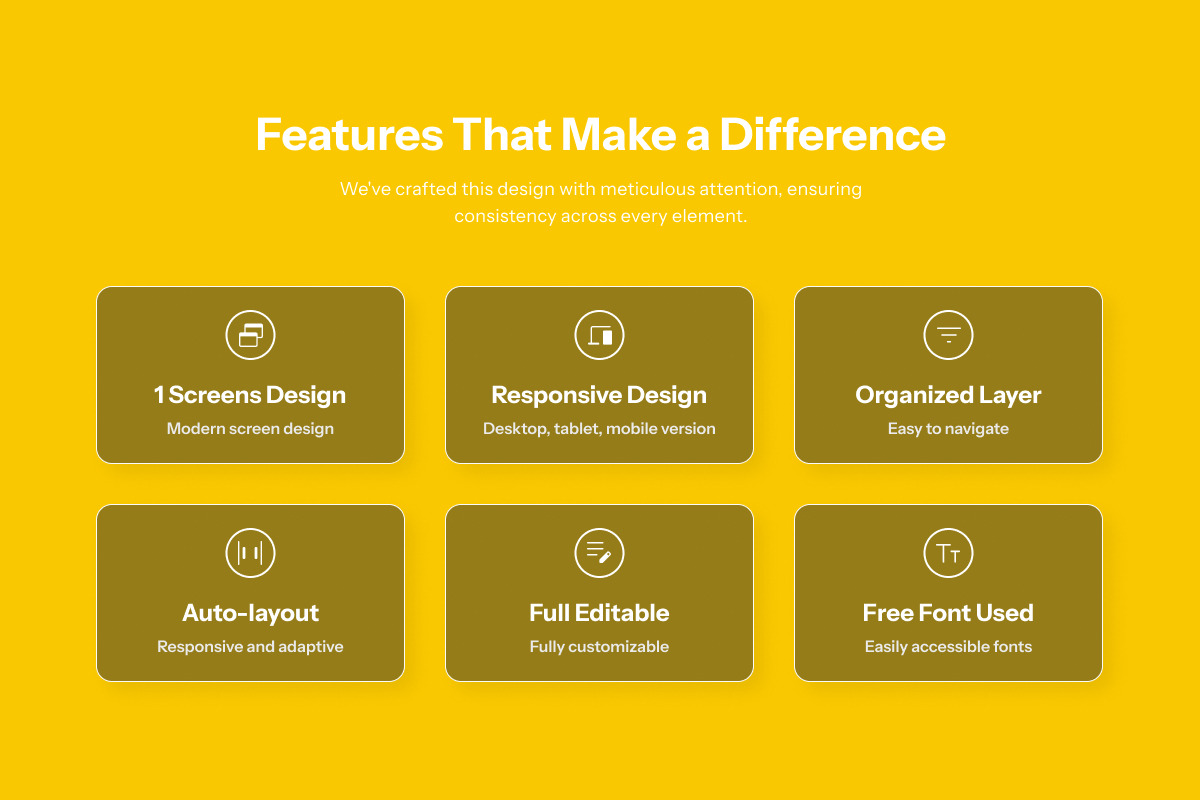 Features That Make a Difference

We've crafted this design with meticulous attention, ensuring consistency across every element.

1 Screens Design
Modern screen design

Responsive Design
Desktop, tablet, mobile version

Organized Layer
Easy to navigate

Auto-layout
Responsive and adaptive

Full Editable
Fully customizable

Free Font Used
Easily accessible fonts